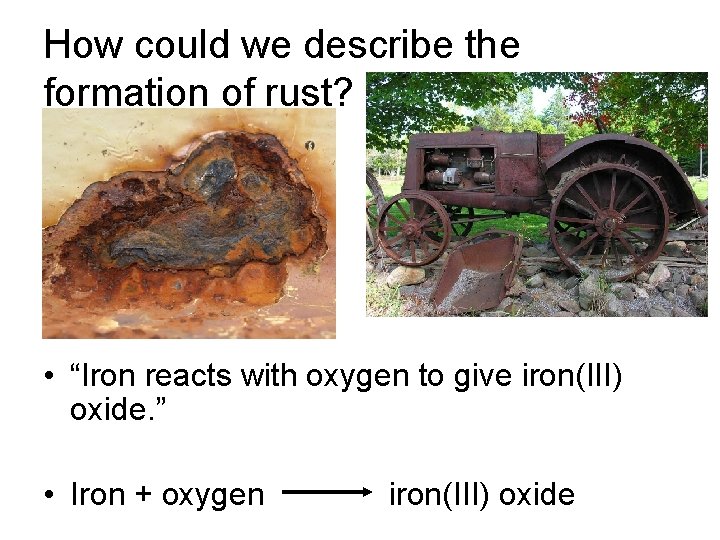 How could we describe the formation of rust?

• “Iron reacts with oxygen to give iron(III) oxide.”

• Iron + oxygen $\longrightarrow$ iron(III) oxide